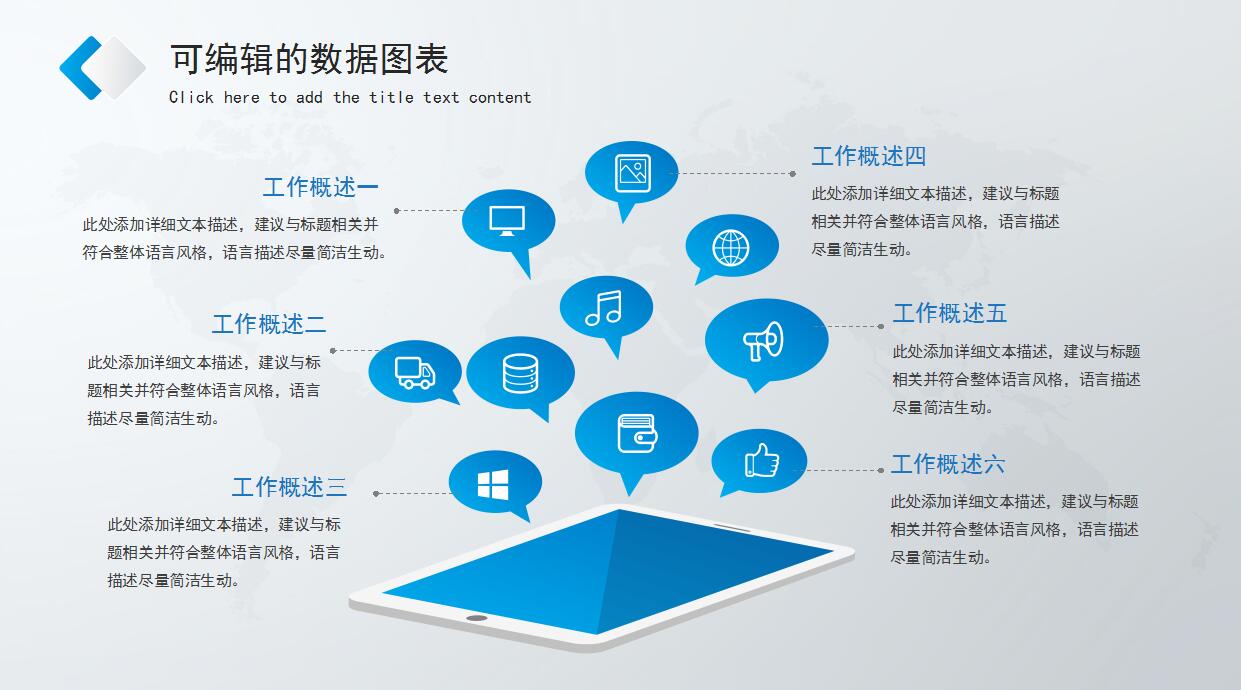 可编辑的数据图表
Click here to add the title text content

工作概述一
此处添加详细文本描述，建议与标题相关并符合整体语言风格，语言描述尽量简洁生动。

工作概述二
此处添加详细文本描述，建议与标题相关并符合整体语言风格，语言描述尽量简洁生动。

工作概述三
此处添加详细文本描述，建议与标题相关并符合整体语言风格，语言描述尽量简洁生动。

工作概述四
此处添加详细文本描述，建议与标题相关并符合整体语言风格，语言描述尽量简洁生动。

工作概述五
此处添加详细文本描述，建议与标题相关并符合整体语言风格，语言描述尽量简洁生动。

工作概述六
此处添加详细文本描述，建议与标题相关并符合整体语言风格，语言描述尽量简洁生动。